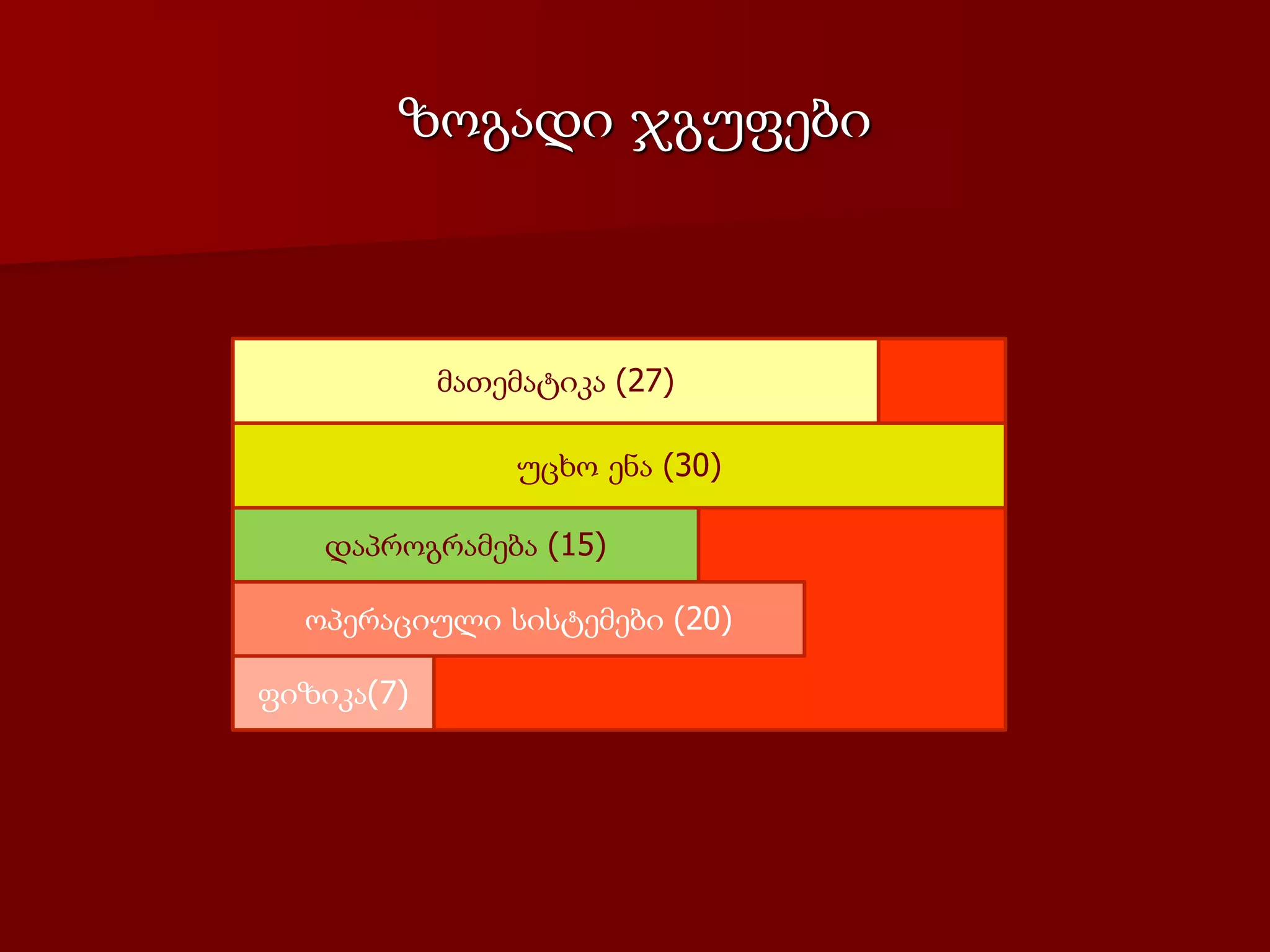 ზოგადი ჯგუფები

მათემატიკა (27)

უცხო ენა (30)

დაპროგრამება (15)

ოპერაციული სისტემები (20)

ფიზიკა(7)